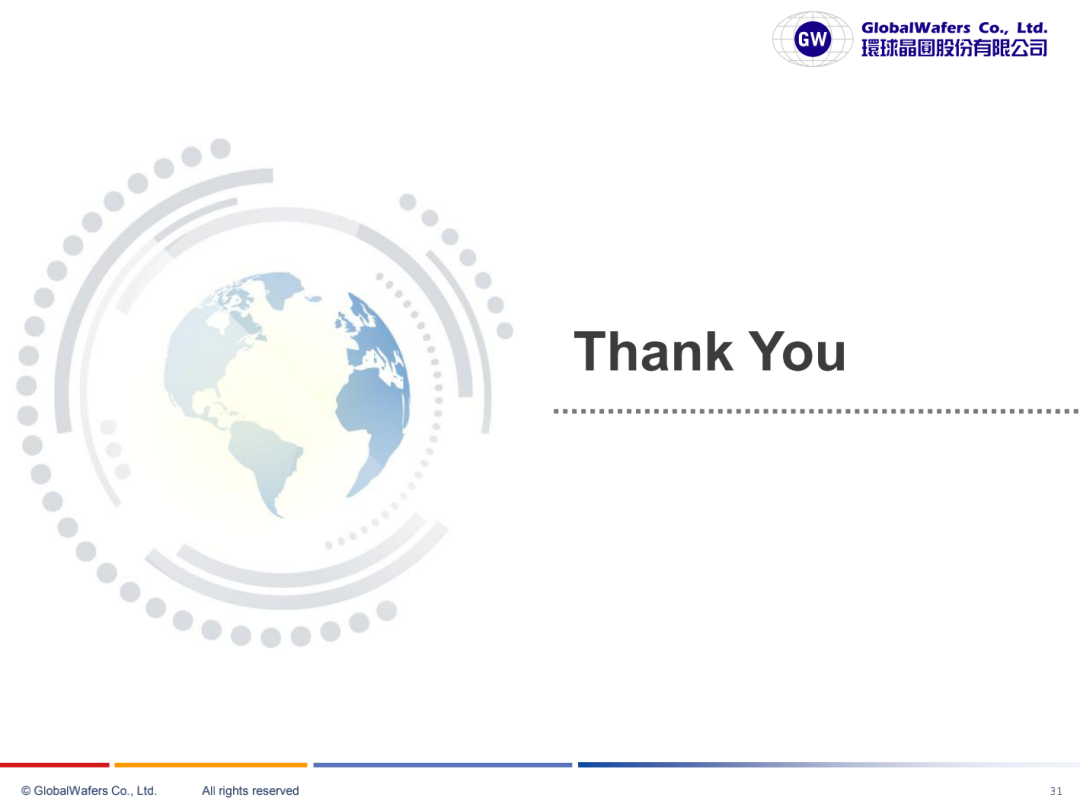 GW GlobalWafers Co., Ltd.
環球晶圓股份有限公司

Thank You

© GlobalWafers Co., Ltd. All rights reserved

31